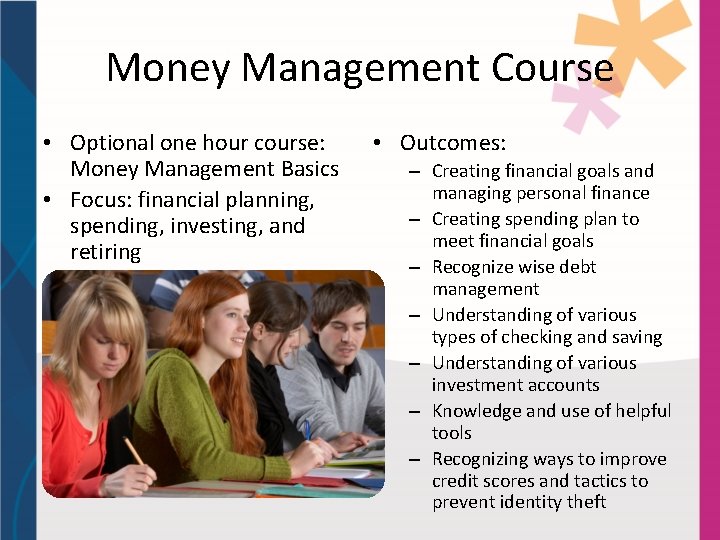 Money Management Course

• Optional one hour course: Money Management Basics
• Focus: financial planning, spending, investing, and retiring

• Outcomes:
– Creating financial goals and managing personal finance
– Creating spending plan to meet financial goals
– Recognize wise debt management
– Understanding of various types of checking and saving
– Understanding of various investment accounts
– Knowledge and use of helpful tools
– Recognizing ways to improve credit scores and tactics to prevent identity theft